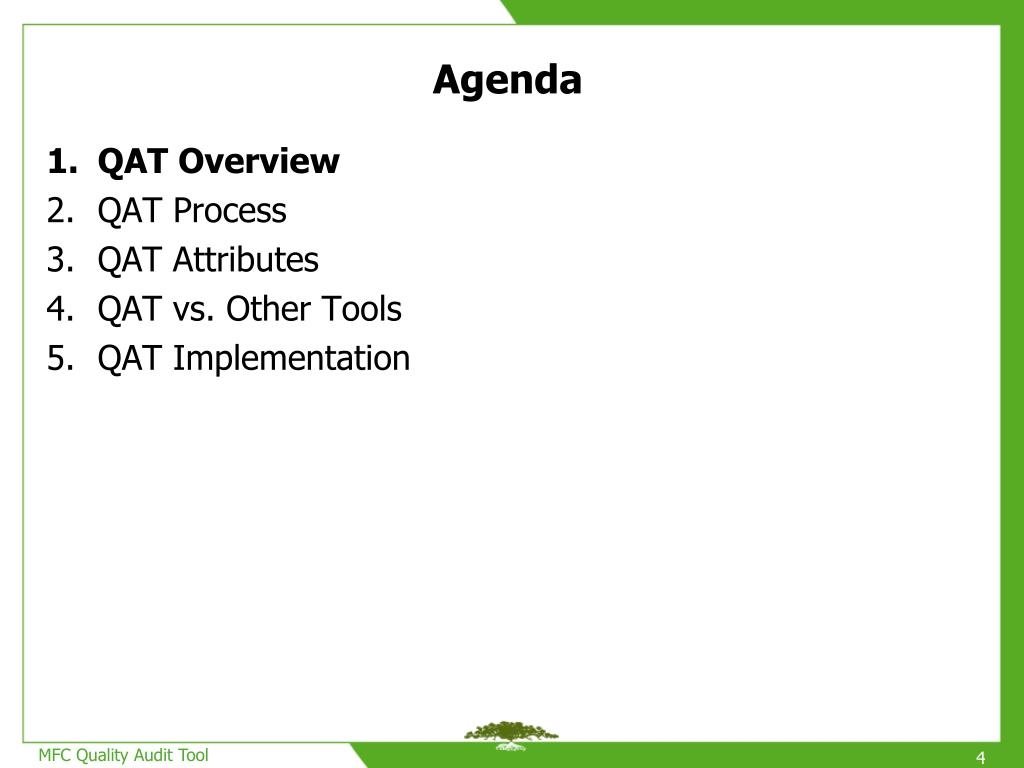 Agenda

1. QAT Overview
2. QAT Process
3. QAT Attributes
4. QAT vs. Other Tools
5. QAT Implementation

MFC Quality Audit Tool

4